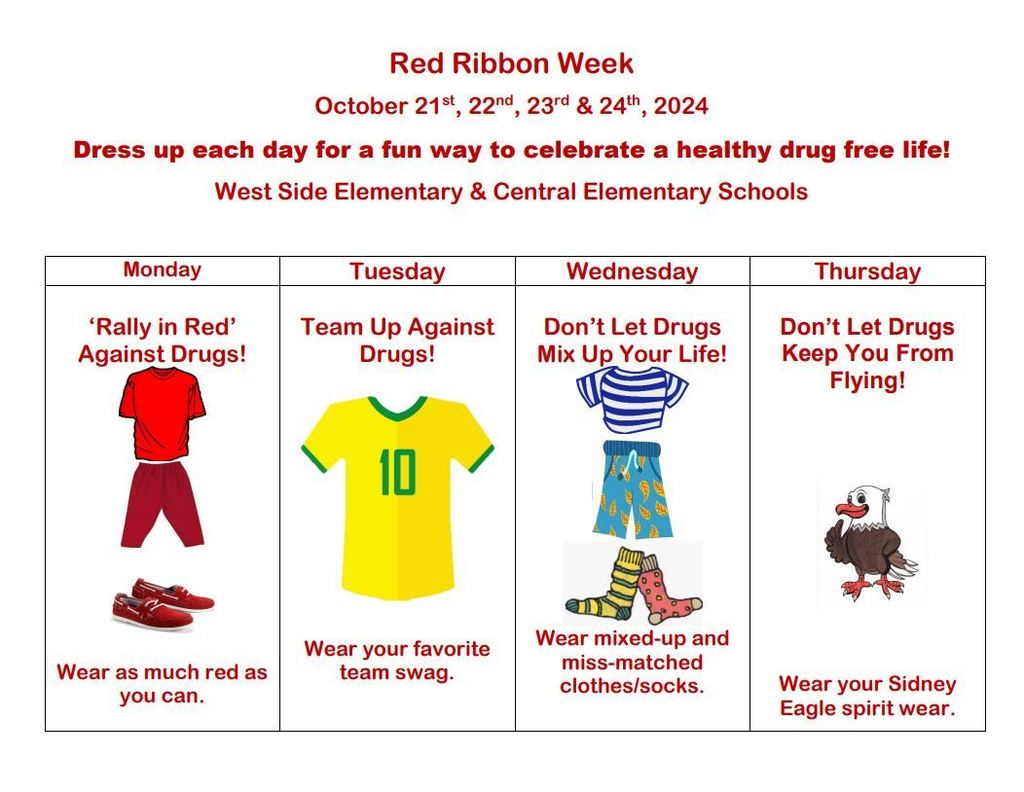 Red Ribbon Week

October 21$^{st}$, 22$^{nd}$, 23$^{rd}$ & 24$^{th}$, 2024

Dress up each day for a fun way to celebrate a healthy drug free life!

West Side Elementary & Central Elementary Schools

| Monday | Tuesday | Wednesday | Thursday |
|---|---|---|---|
| 'Rally in Red' Against Drugs! Wear as much red as you can. | Team Up Against Drugs! 10 Wear your favorite team swag. | Don't Let Drugs Mix Up Your Life! Wear mixed-up and miss-matched clothes/socks. | Don't Let Drugs Keep You From Flying! Wear your Sidney Eagle spirit wear. |